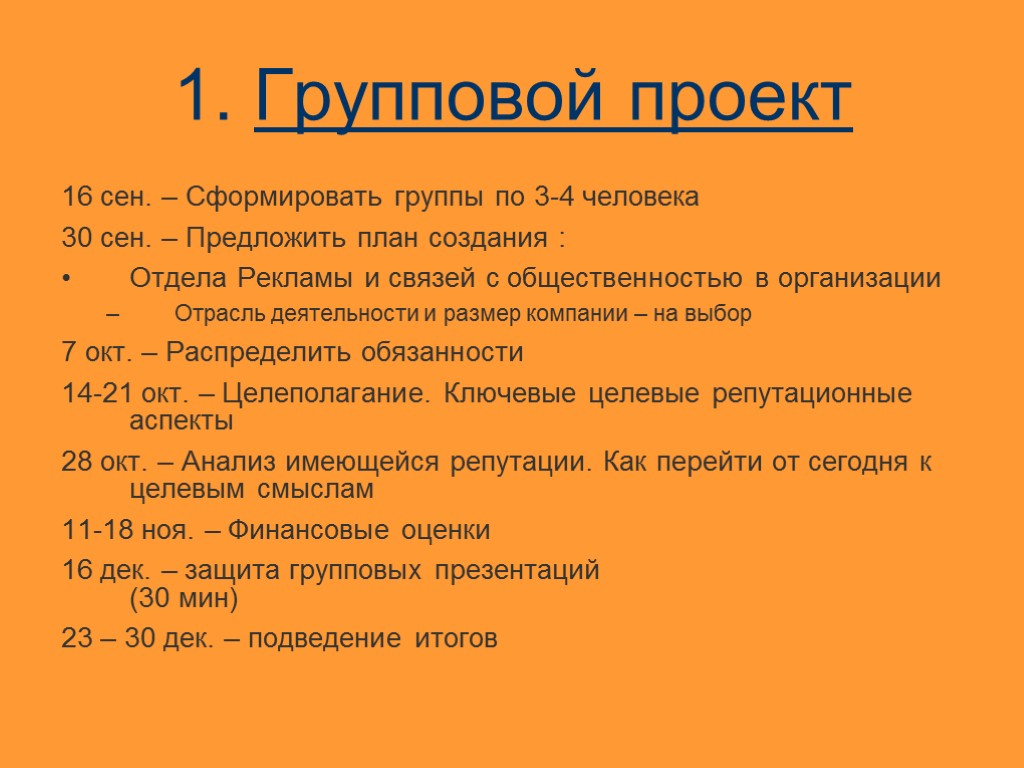 1. Групповой проект

16 сен. – Сформировать группы по 3-4 человека

30 сен. – Предложить план создания :

• Отдела Рекламы и связей с общественностью в организации

– Отрасль деятельности и размер компании – на выбор

7 окт. – Распределить обязанности

14-21 окт. – Целеполагание. Ключевые целевые репутационные аспекты

28 окт. – Анализ имеющейся репутации. Как перейти от сегодня к целевым смыслам

11-18 ноя. – Финансовые оценки

16 дек. – защита групповых презентаций (30 мин)

23 – 30 дек. – подведение итогов